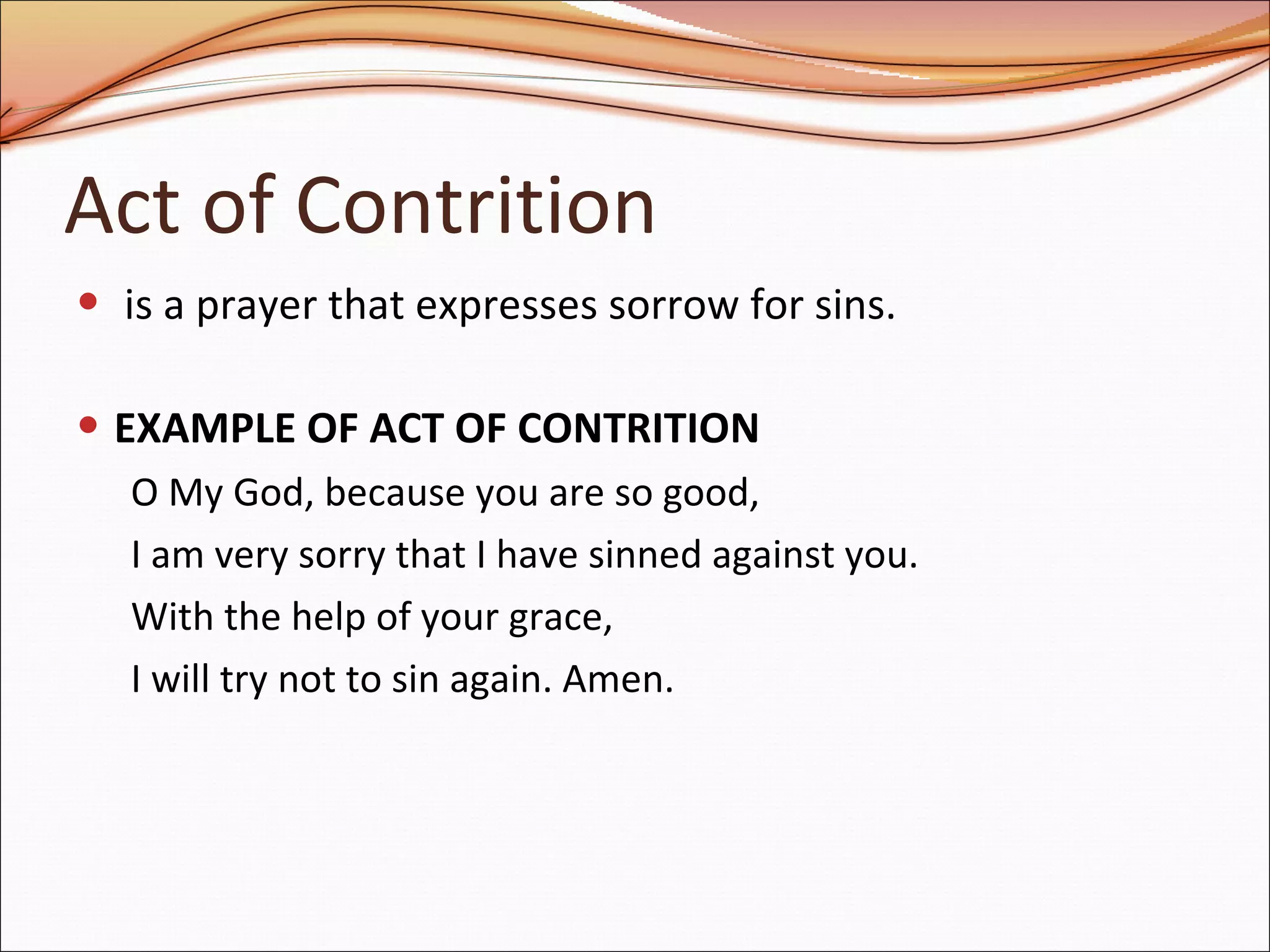 Act of Contrition

• is a prayer that expresses sorrow for sins.

• EXAMPLE OF ACT OF CONTRITION
O My God, because you are so good,
I am very sorry that I have sinned against you.
With the help of your grace,
I will try not to sin again. Amen.